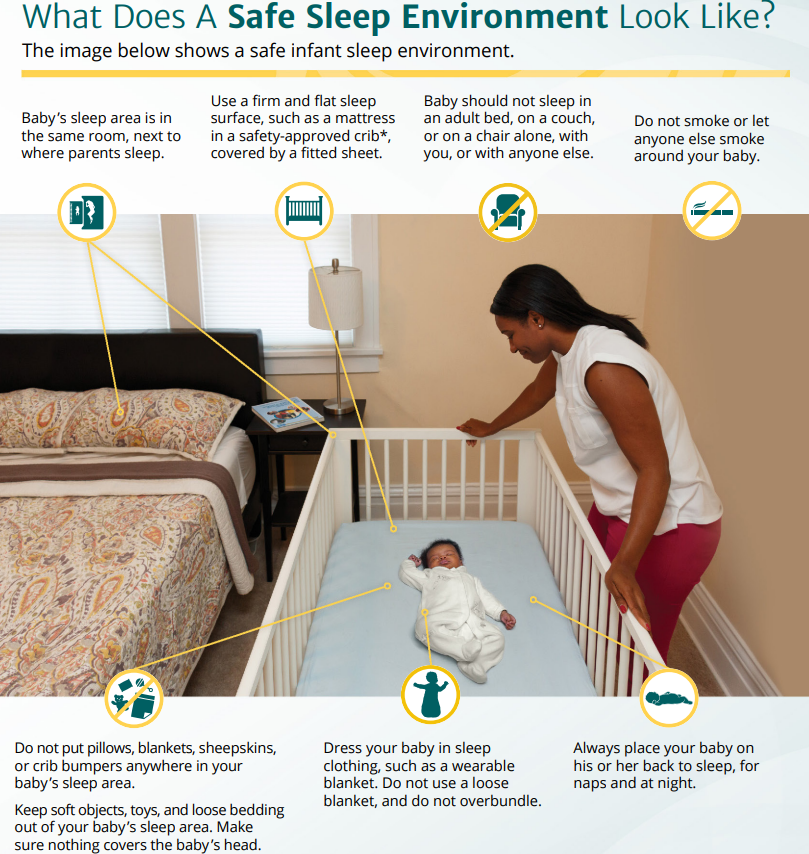 What Does A **Safe Sleep Environment** Look Like?

The image below shows a safe infant sleep environment.

Baby's sleep area is in the same room, next to where parents sleep.

Use a firm and flat sleep surface, such as a mattress in a safety-approved crib*, covered by a fitted sheet.

Baby should not sleep in an adult bed, on a couch, or on a chair alone, with you, or with anyone else.

Do not smoke or let anyone else smoke around your baby.

Do not put pillows, blankets, sheepskins, or crib bumpers anywhere in your baby's sleep area.

Keep soft objects, toys, and loose bedding out of your baby's sleep area. Make sure nothing covers the baby's head.

Dress your baby in sleep clothing, such as a wearable blanket. Do not use a loose blanket, and do not overbundle.

Always place your baby on his or her back to sleep, for naps and at night.